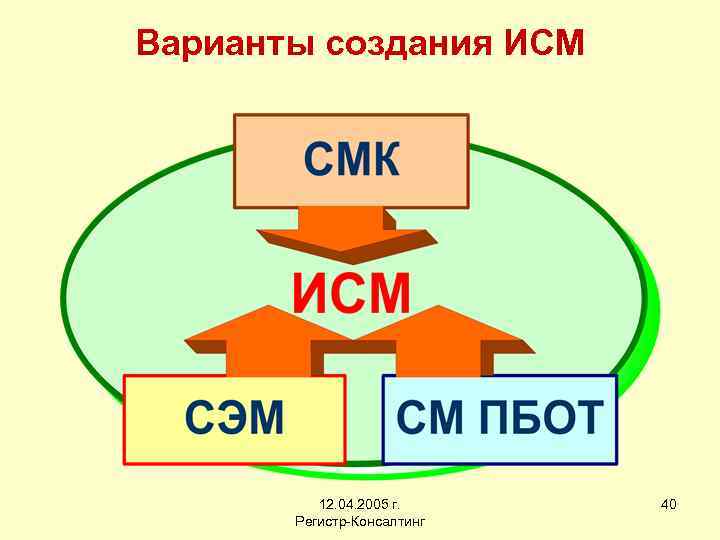 Варианты создания ИСМ

СМК

ИСМ

СЭМ

СМ ПБОТ

12.04.2005 г.
Регистр-Консалтинг

40